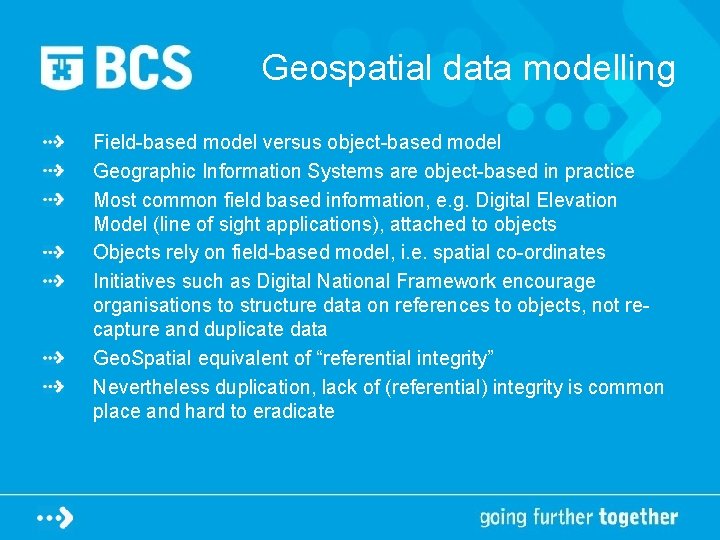 BCS

Geospatial data modelling

Field-based model versus object-based model

Geographic Information Systems are object-based in practice

Most common field based information, e.g. Digital Elevation Model (line of sight applications), attached to objects

Objects rely on field-based model, i.e. spatial co-ordinates

Initiatives such as Digital National Framework encourage organisations to structure data on references to objects, not re-capture and duplicate data

GeoSpatial equivalent of “referential integrity”

Nevertheless duplication, lack of (referential) integrity is common place and hard to eradicate

going further together